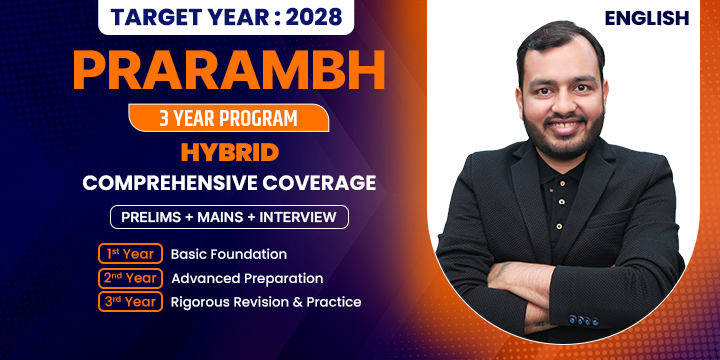 TARGET YEAR : 2028

ENGLISH

PRARAMBH

3 YEAR PROGRAM

HYBRID

COMPREHENSIVE COVERAGE

PRELIMS + MAINS + INTERVIEW

1st Year Basic Foundation

2nd Year Advanced Preparation

3rd Year Rigorous Revision & Practice